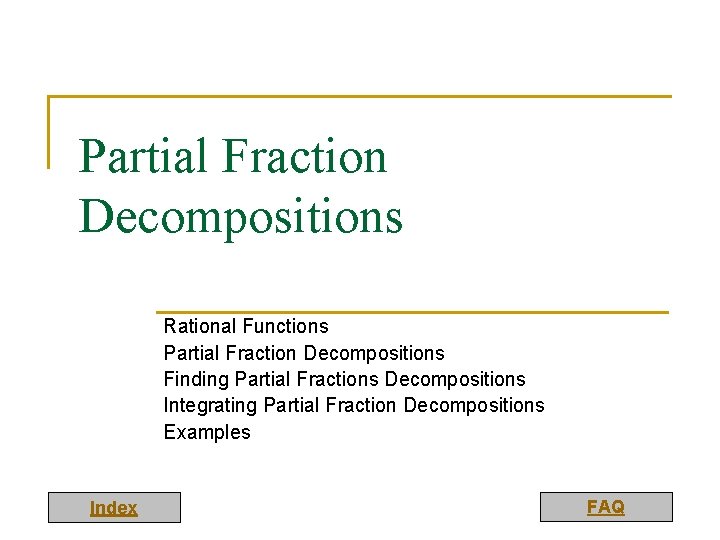 Partial Fraction Decompositions

Rational Functions
Partial Fraction Decompositions
Finding Partial Fractions Decompositions
Integrating Partial Fraction Decompositions
Examples

Index

FAQ